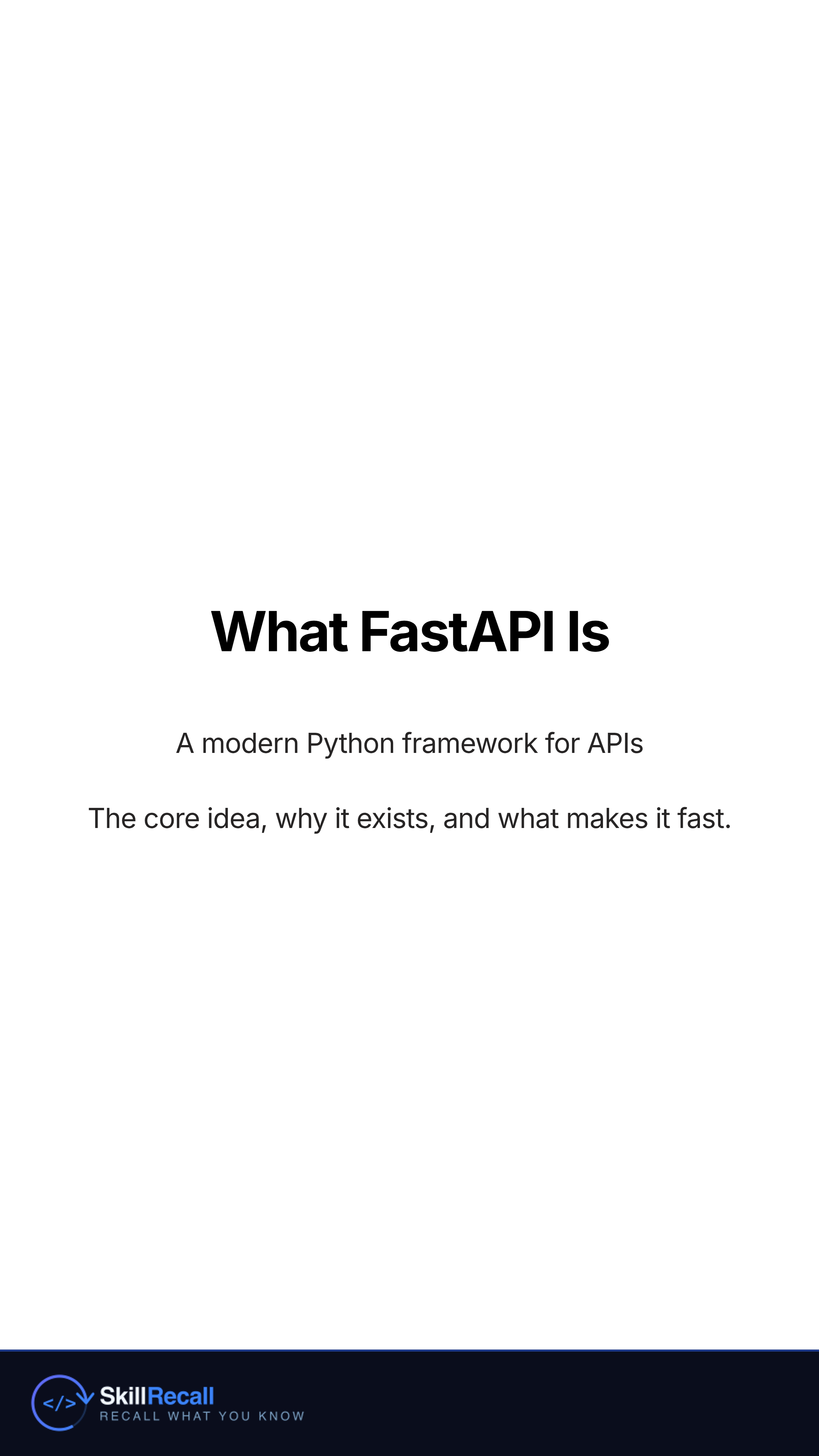 What FastAPI Is

A modern Python framework for APIs

The core idea, why it exists, and what makes it fast.

</> SkillRecall
RECALL WHAT YOU KNOW